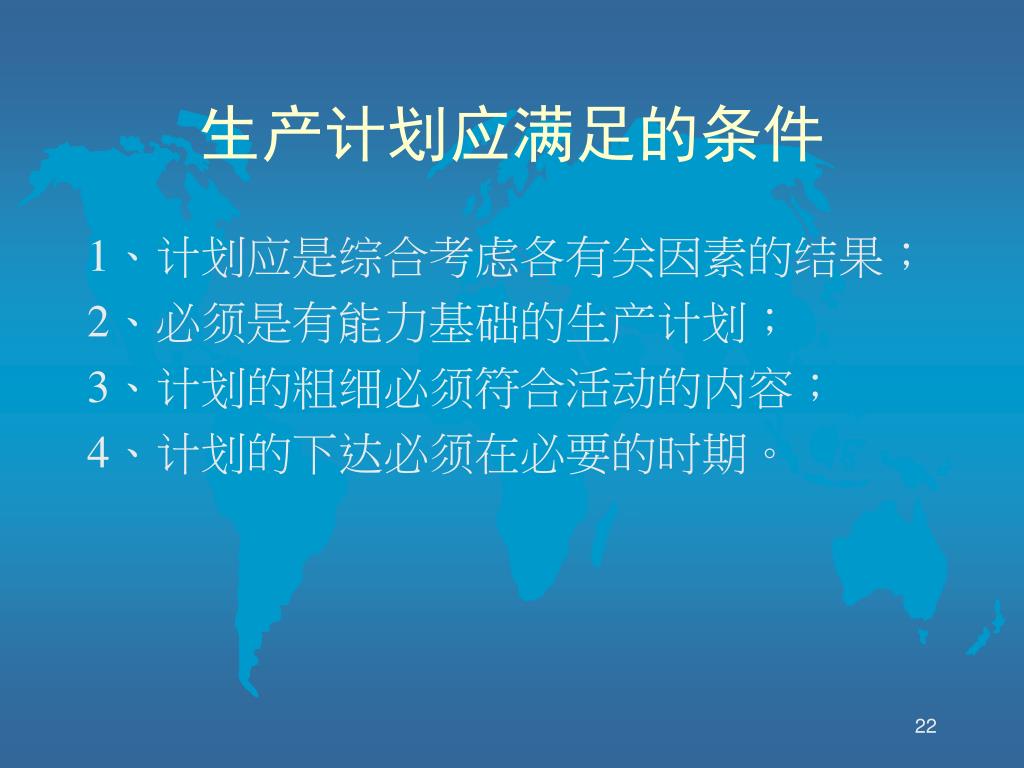 生产计划应满足的条件

1、计划应是综合考虑各有关因素的结果；
2、必须是有能力基础的生产计划；
3、计划的粗细必须符合活动的内容；
4、计划的下达必须在必要的时期。

22